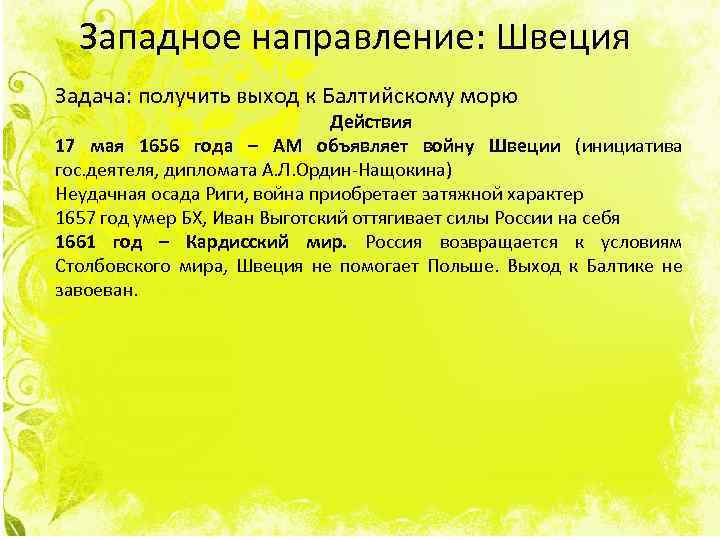 Западное направление: Швеция

Задача: получить выход к Балтийскому морю

Действия

17 мая 1656 года – АМ объявляет войну Швеции (инициатива гос.деятеля, дипломата А.Л.Ордин-Нащокина)

Неудачная осада Риги, война приобретает затяжной характер

1657 год умер БХ, Иван Выготский оттягивает силы России на себя

1661 год – Кардисский мир. Россия возвращается к условиям Столбовского мира, Швеция не помогает Польше. Выход к Балтике не завоеван.